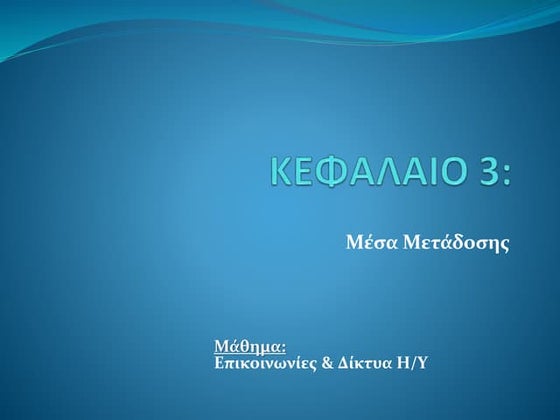 ΚΕΦΑΛΑΙΟ 3:

Μέσα Μετάδοσης

Μάθημα:
Επικοινωνίες & Δίκτυα Η/Υ